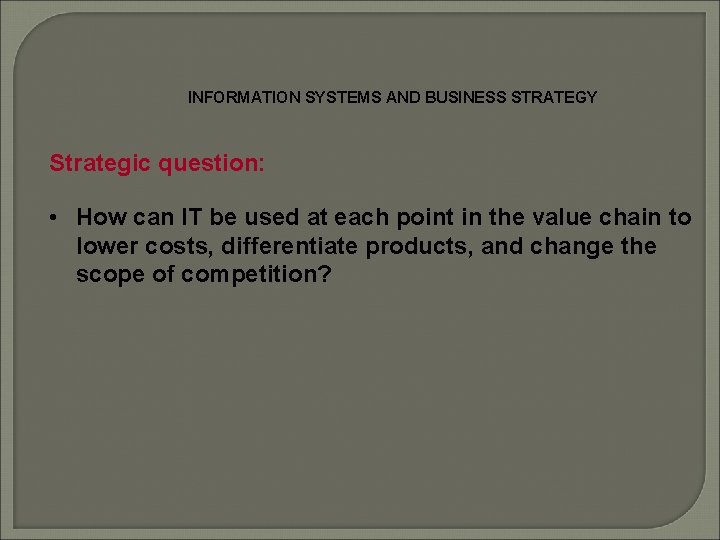 INFORMATION SYSTEMS AND BUSINESS STRATEGY

Strategic question:

• How can IT be used at each point in the value chain to lower costs, differentiate products, and change the scope of competition?